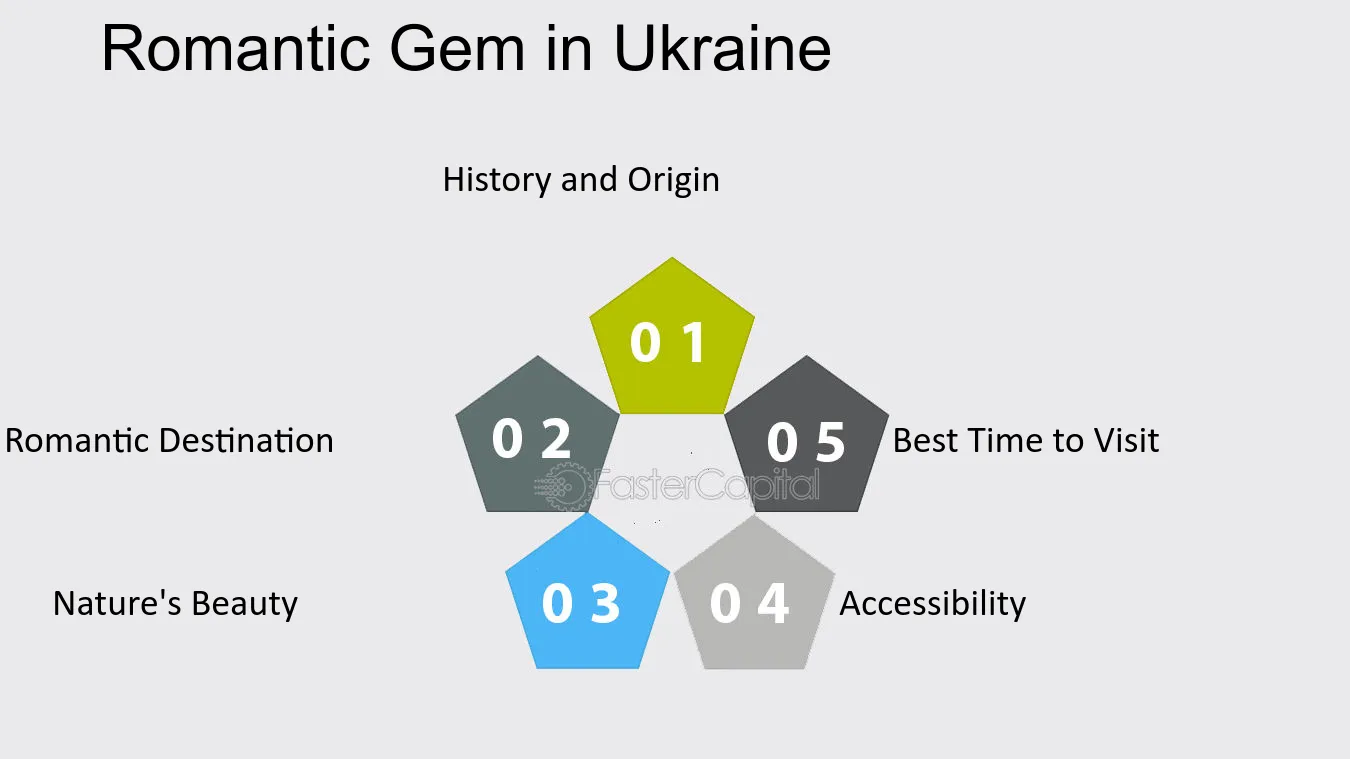 Romantic Gem in Ukraine

History and Origin

0 1

Romantic Destination

0 2

0 5

Best Time to Visit

FasterCapital

Nature's Beauty

0 3

0 4

Accessibility